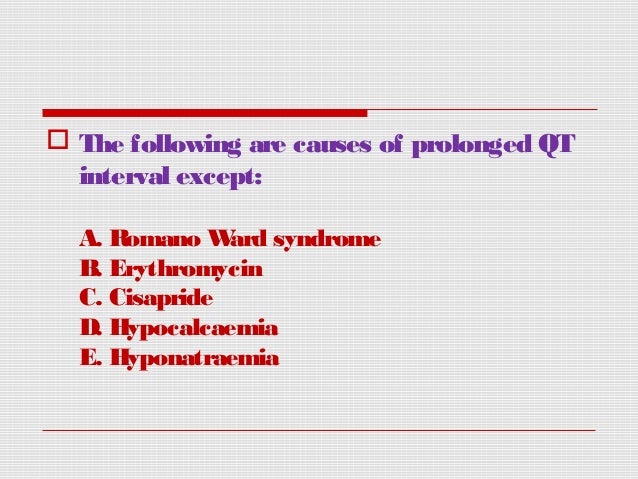 The following are causes of prolonged QT interval except:

A. Romano Ward syndrome
B. Erythromycin
C. Cisapride
D. Hypocalcaemia
E. Hyponatraemia